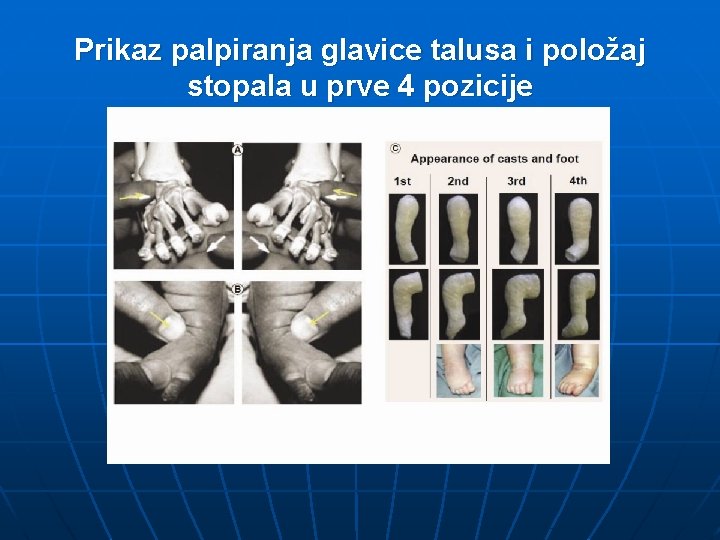 Prikaz palpiranja glavice talusa i položaj stopala u prve 4 pozicije

A

B

C Appearance of casts and foot

1st 2nd 3rd 4th